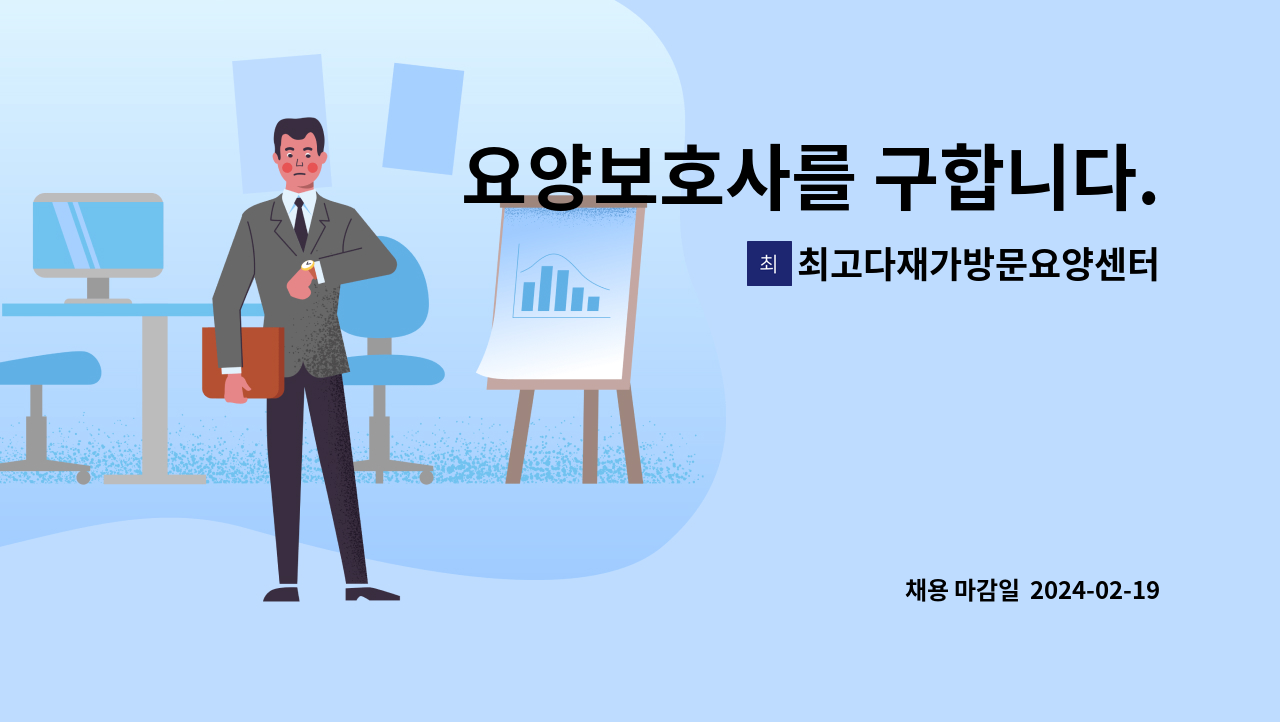 요양보호사를 구합니다.

최 최고다재가방문요양센터

채용 마감일 2024-02-19